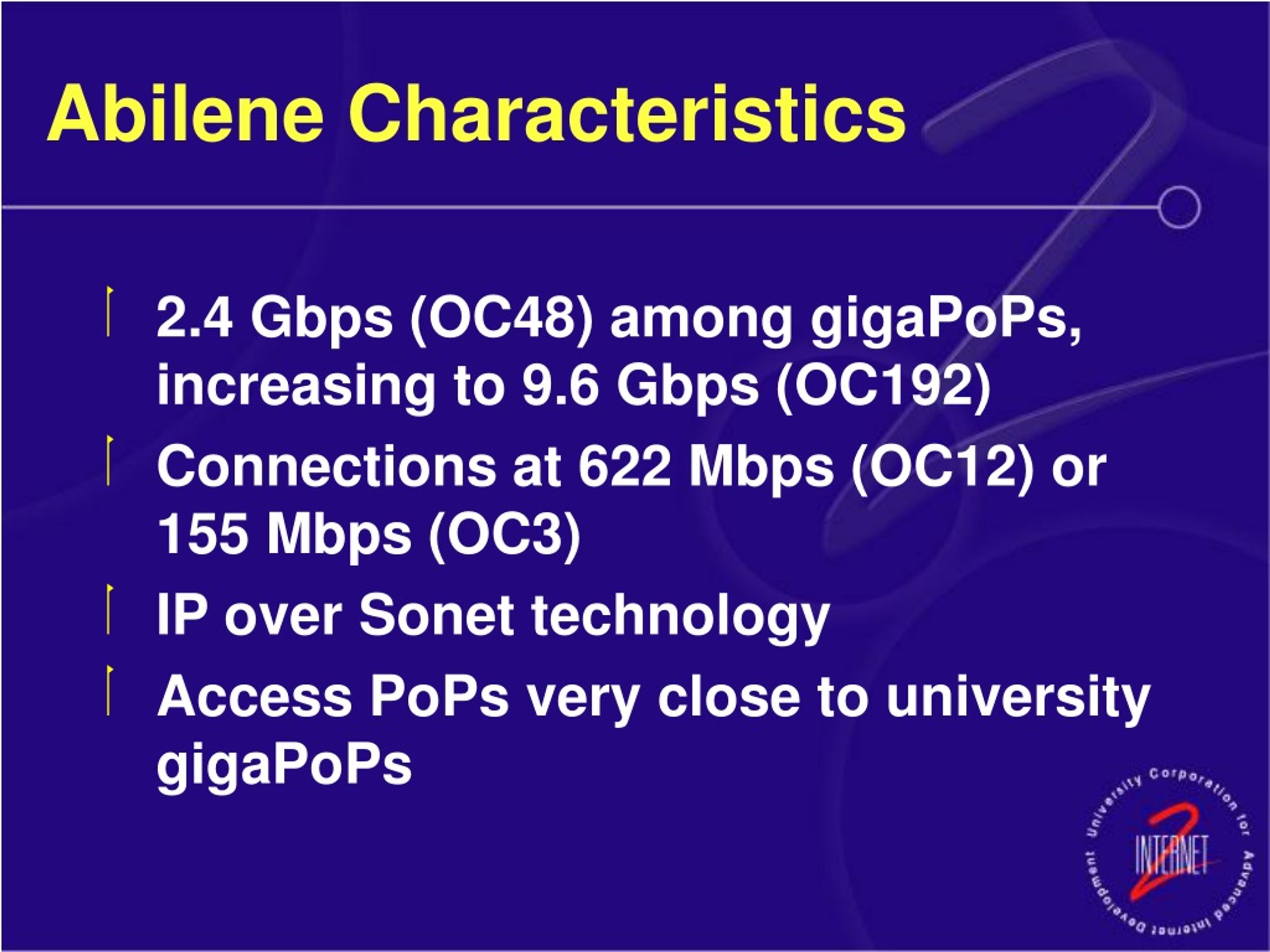 Abilene Characteristics

2.4 Gbps (OC48) among gigaPoPs, increasing to 9.6 Gbps (OC192)

Connections at 622 Mbps (OC12) or 155 Mbps (OC3)

IP over Sonet technology

Access PoPs very close to university gigaPoPs

University Corporation for Advanced Internet Development

INTERNET 2